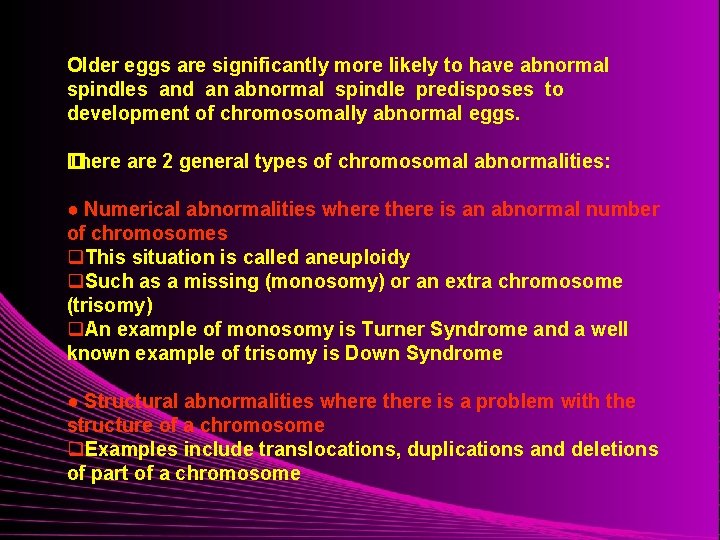 Older eggs are significantly more likely to have abnormal spindles and an abnormal spindle predisposes to development of chromosomally abnormal eggs.

There are 2 general types of chromosomal abnormalities:

● Numerical abnormalities where there is an abnormal number of chromosomes
❑This situation is called aneuploidy
❑Such as a missing (monosomy) or an extra chromosome (trisomy)
❑An example of monosomy is Turner Syndrome and a well known example of trisomy is Down Syndrome

● Structural abnormalities where there is a problem with the structure of a chromosome
❑Examples include translocations, duplications and deletions of part of a chromosome